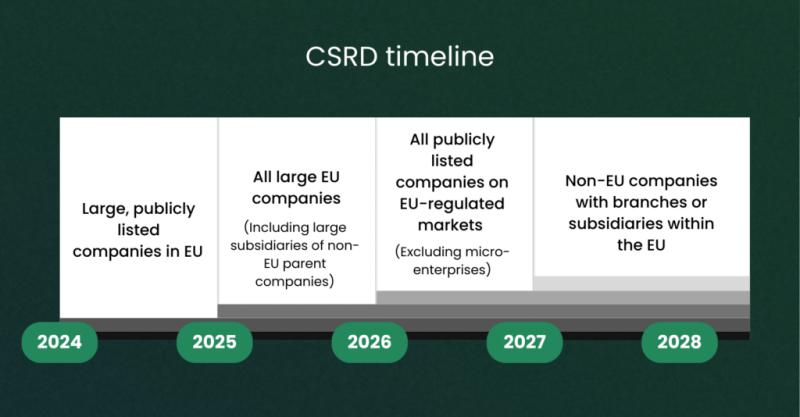 CSRD timeline

Large, publicly listed companies in EU

All large EU companies

(Including large subsidiaries of non-EU parent companies)

All publicly listed companies on EU-regulated markets

(Excluding micro-enterprises)

Non-EU companies with branches or subsidiaries within the EU

2024

2025

2026

2027

2028